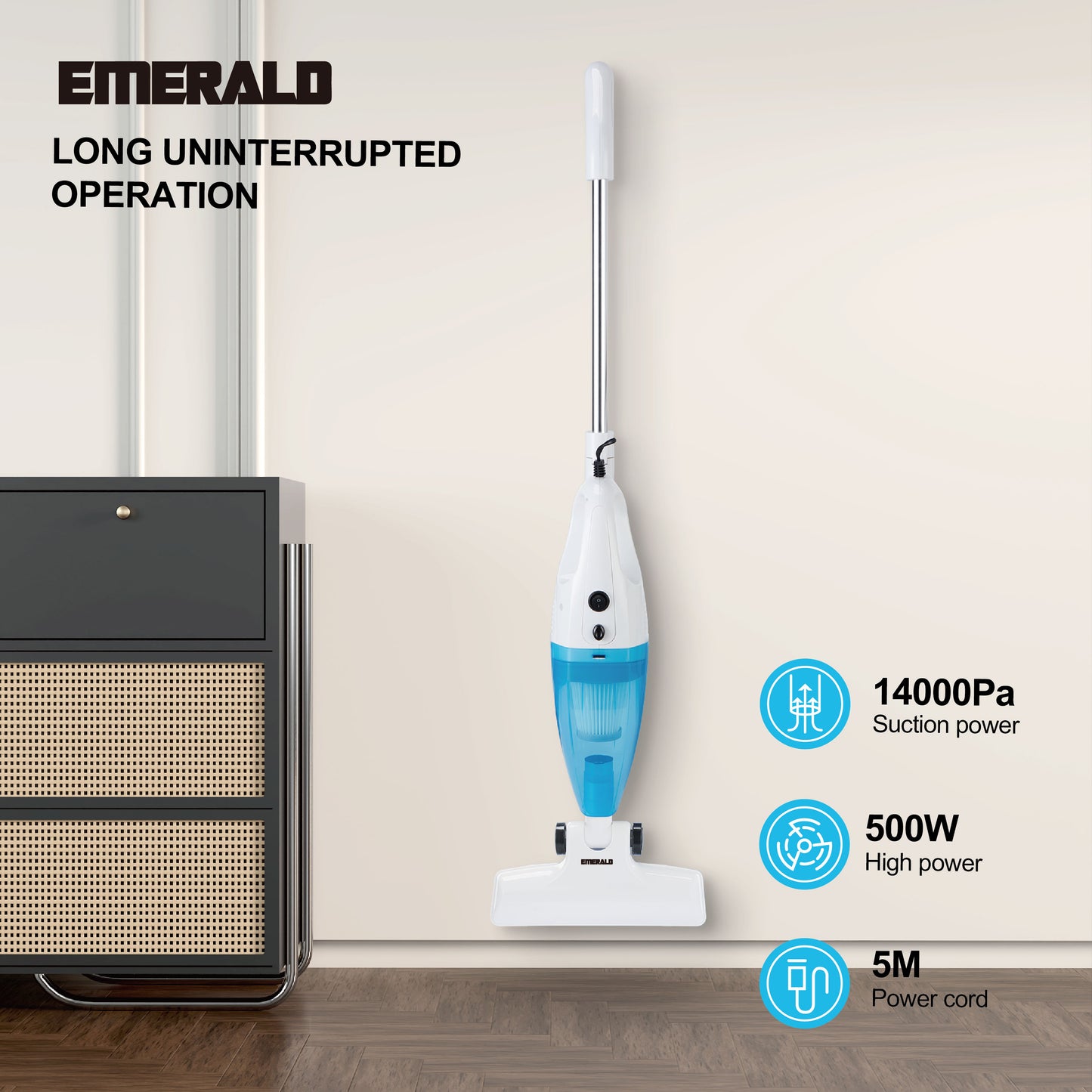 EMERALD

LONG UNINTERRUPTED OPERATION

EMERALD

14000Pa
Suction power

500W
High power

5M
Power cord